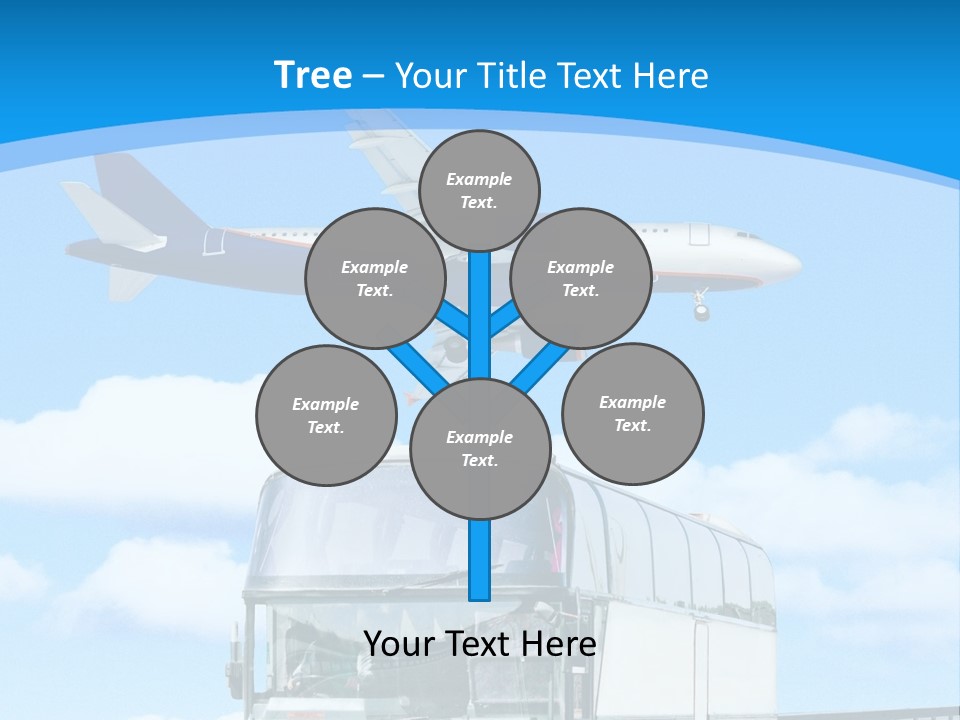 Tree – Your Title Text Here

Example Text.

Example Text.

Example Text.

Example Text.

Example Text.

Example Text.

Your Text Here